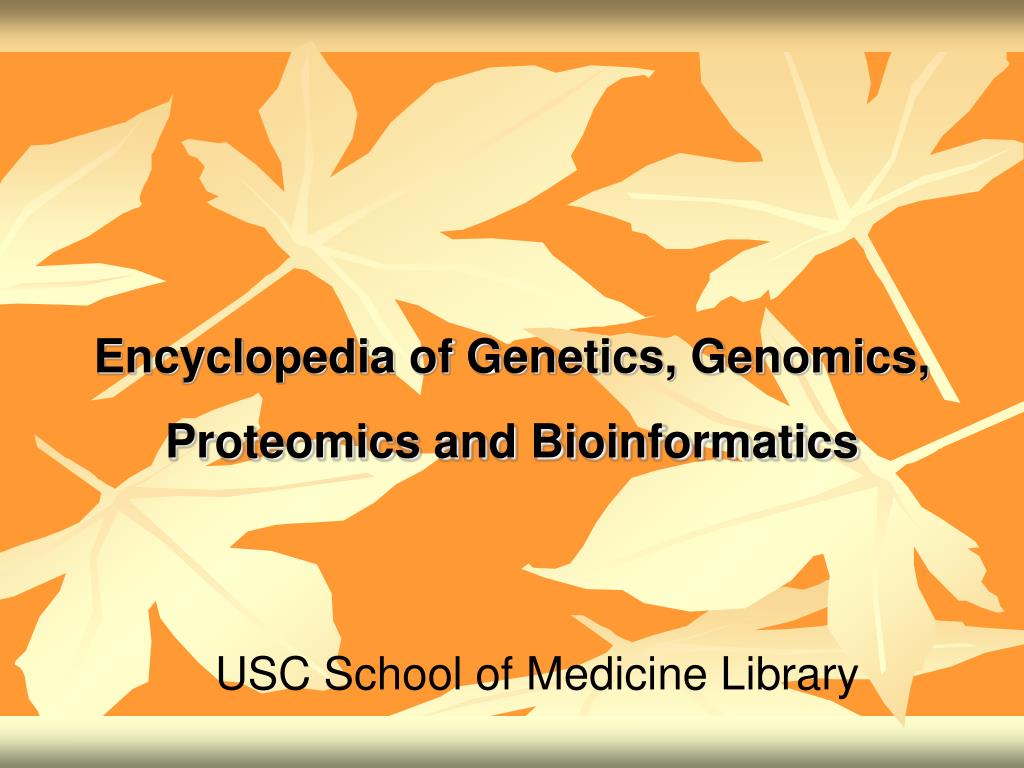 Encyclopedia of Genetics, Genomics, Proteomics and Bioinformatics

USC School of Medicine Library